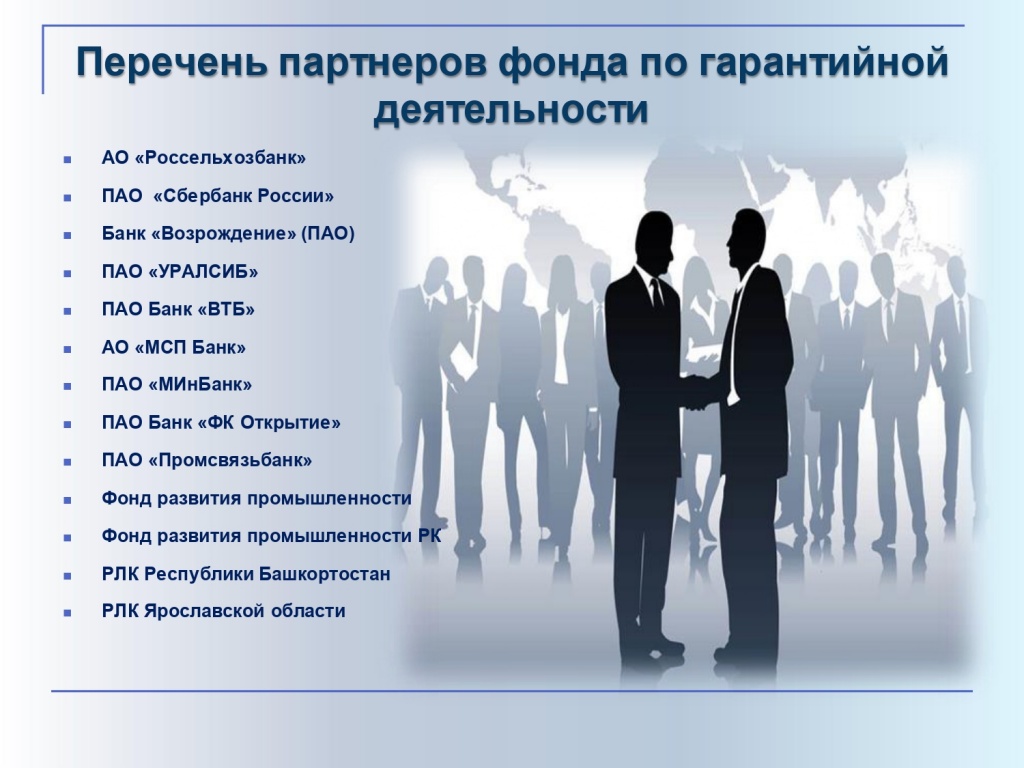 Перечень партнеров фонда по гарантийной деятельности

- АО «Россельхозбанк»
- ПАО «Сбербанк России»
- Банк «Возрождение» (ПАО)
- ПАО «УРАЛСИБ»
- ПАО Банк «ВТБ»
- АО «МСП Банк»
- ПАО «МИнБанк»
- ПАО Банк «ФК Открытие»
- ПАО «Промсвязьбанк»
- Фонд развития промышленности
- Фонд развития промышленности РК
- РЛК Республики Башкортостан
- РЛК Ярославской области